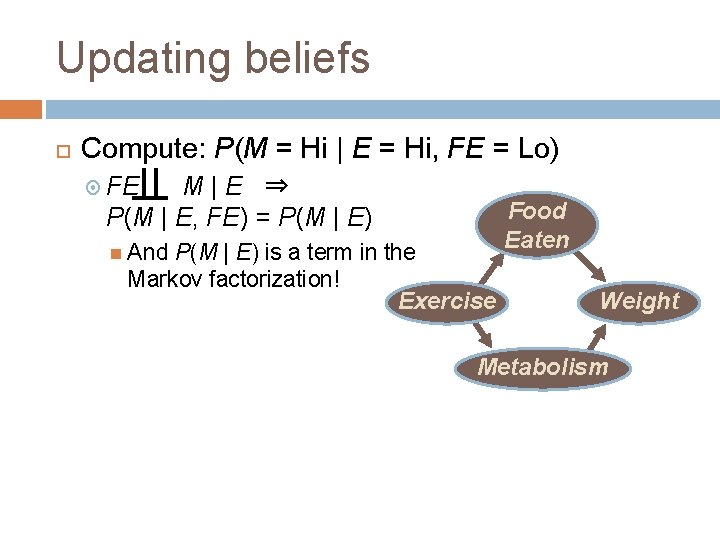 Updating beliefs

Compute: $P(M = \text{Hi} \mid E = \text{Hi}, FE = \text{Lo})$

$FE \perp\!\!\!\perp M \mid E \Rightarrow$
$P(M \mid E, FE) = P(M \mid E)$

And $P(M \mid E)$ is a term in the Markov factorization!

Food Eaten

Exercise

Weight

Metabolism